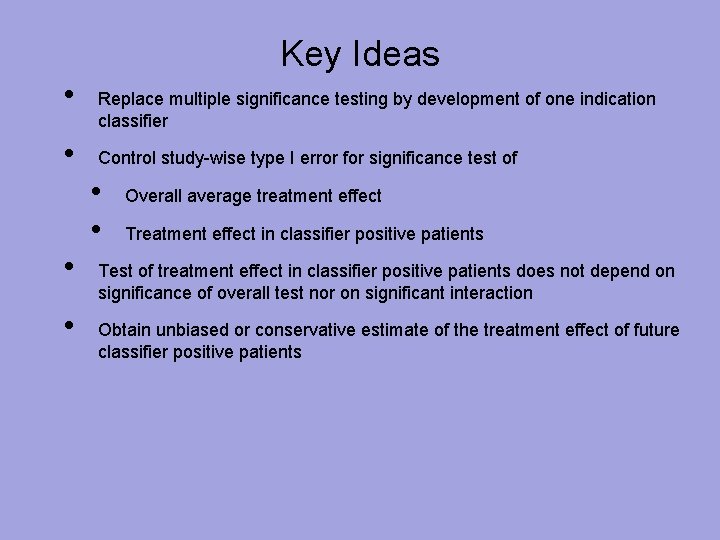 Key Ideas

• Replace multiple significance testing by development of one indication classifier

• Control study-wise type I error for significance test of

• Overall average treatment effect

• Treatment effect in classifier positive patients

• Test of treatment effect in classifier positive patients does not depend on significance of overall test nor on significant interaction

• Obtain unbiased or conservative estimate of the treatment effect of future classifier positive patients